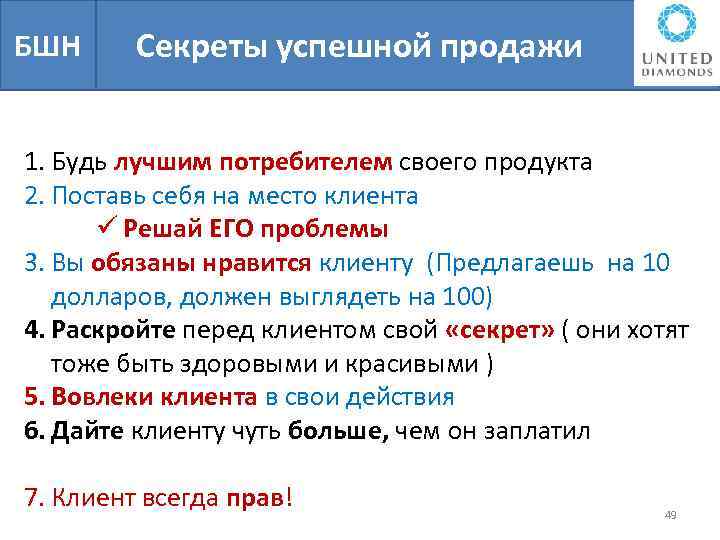 БШН

Секреты успешной продажи

UNITED DIAMONDS

1. Будь лучшим потребителем своего продукта
2. Поставь себя на место клиента
✓ Решай ЕГО проблемы
3. Вы обязаны нравится клиенту (Предлагаешь на 10 долларов, должен выглядеть на 100)
4. Раскройте перед клиентом свой «секрет» ( они хотят тоже быть здоровыми и красивыми )
5. Вовлеки клиента в свои действия
6. Дайте клиенту чуть больше, чем он заплатил

7. Клиент всегда прав!

49